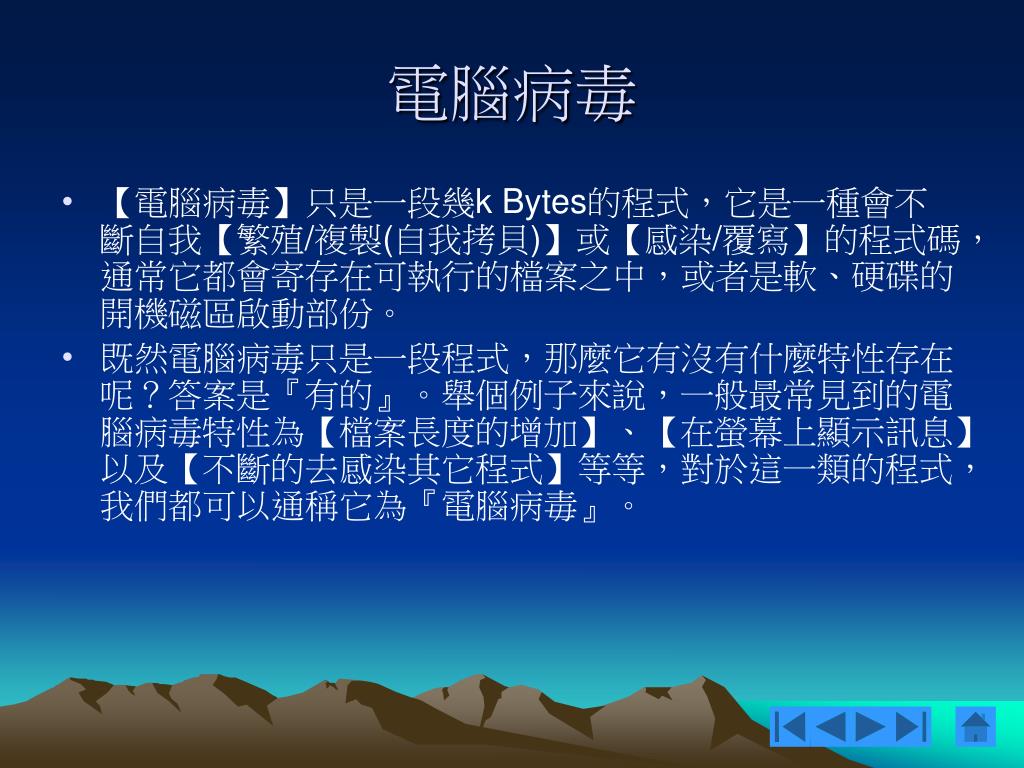 電腦病毒

• 【電腦病毒】只是一段幾k Bytes的程式，它是一種會不斷自我【繁殖/複製(自我拷貝)】或【感染/覆寫】的程式碼，通常它都會寄存在可執行的檔案之中，或者是軟、硬碟的開機磁區啟動部份。

• 既然電腦病毒只是一段程式，那麼它有沒有什麼特性存在呢？答案是『有的』。舉個例子來說，一般最常見到的電腦病毒特性為【檔案長度的增加】、【在螢幕上顯示訊息】以及【不斷的去感染其它程式】等等，對於這一類的程式，我們都可以通稱它為『電腦病毒』。